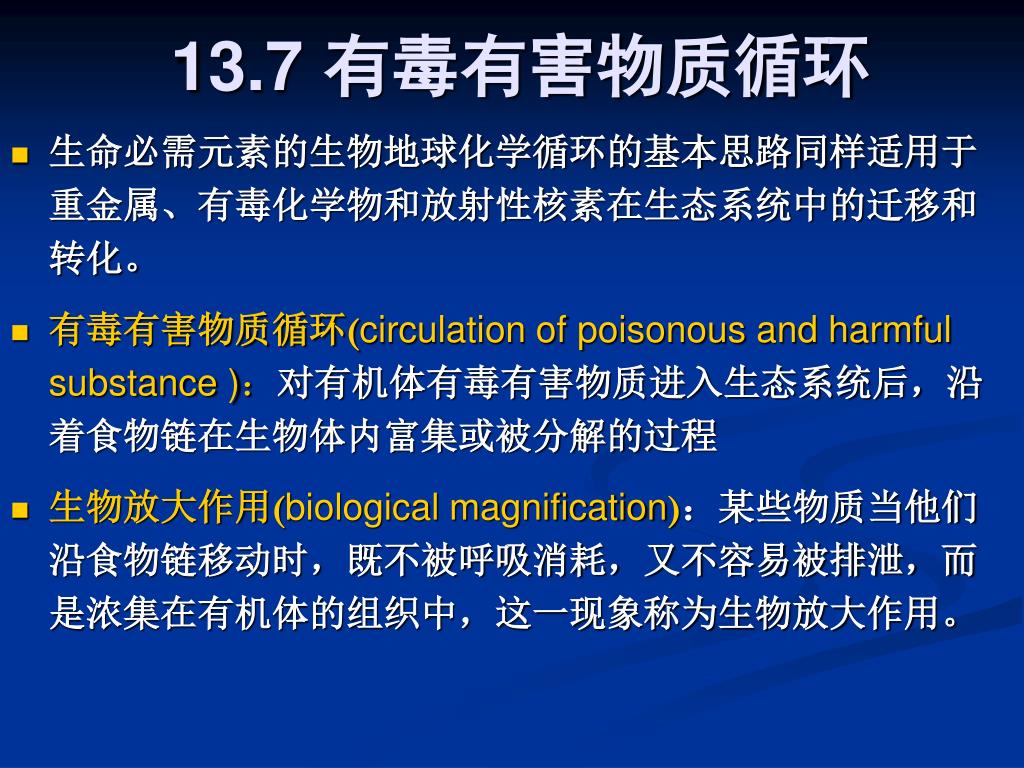 13.7 有毒有害物质循环

生命必需元素的生物地球化学循环的基本思路同样适用于重金属、有毒化学物和放射性核素在生态系统中的迁移和转化。

有毒有害物质循环(circulation of poisonous and harmful substance )：对有机体有毒有害物质进入生态系统后，沿着食物链在生物体内富集或被分解的过程

生物放大作用(biological magnification)：某些物质当他们沿食物链移动时，既不被呼吸消耗，又不容易被排泄，而是浓集在有机体的组织中，这一现象称为生物放大作用。